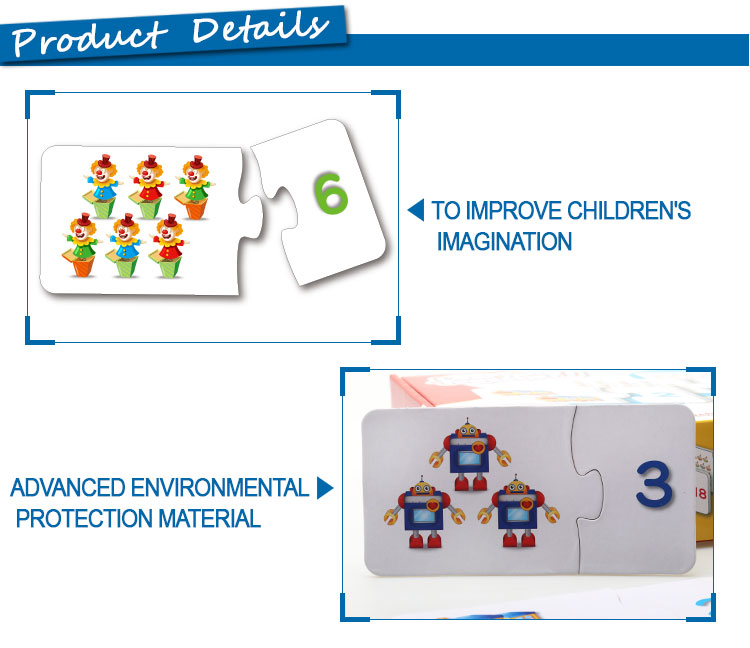 Product Details

6

TO IMPROVE CHILDREN'S IMAGINATION

ADVANCED ENVIRONMENTAL PROTECTION MATERIAL

3

18